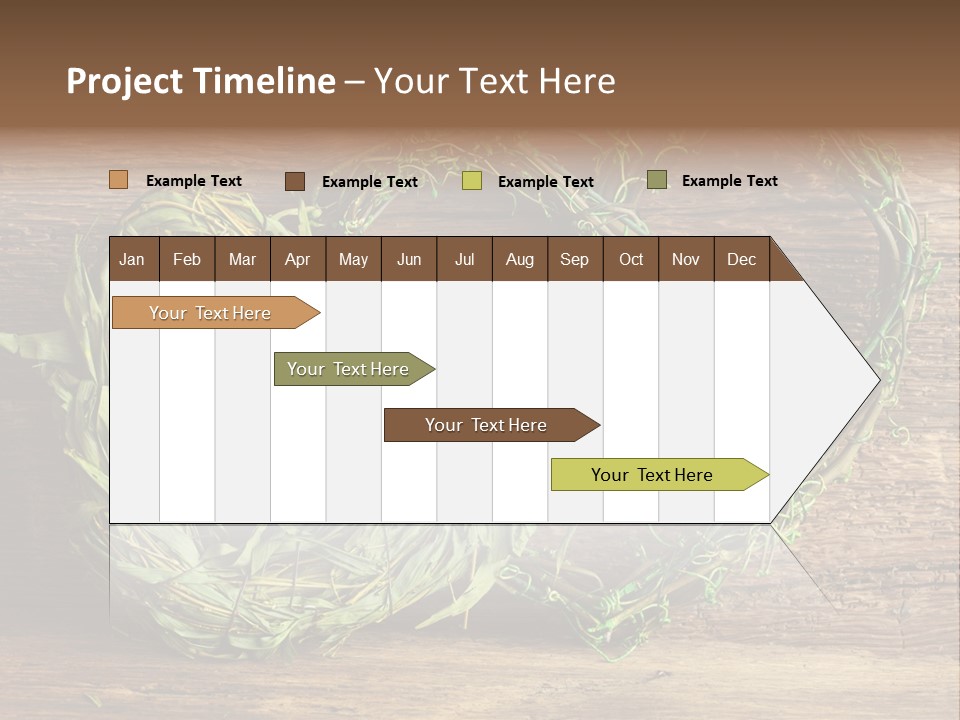 Project Timeline – Your Text Here

Example Text
Example Text
Example Text
Example Text

| Jan | Feb | Mar | Apr | May | Jun | Jul | Aug | Sep | Oct | Nov | Dec |
|---|---|---|---|---|---|---|---|---|---|---|---|

Your Text Here
Your Text Here
Your Text Here
Your Text Here